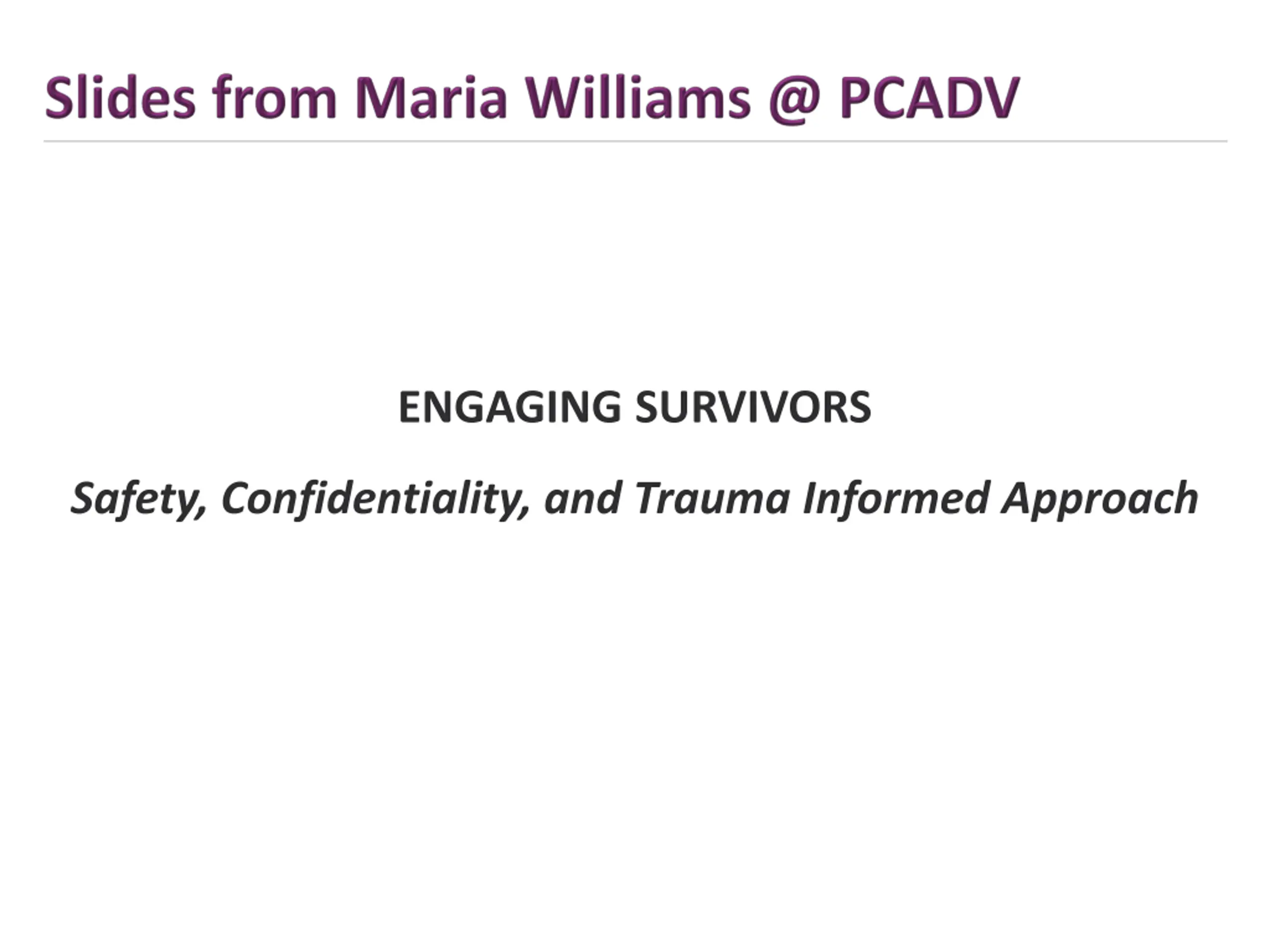 Slides from Maria Williams @ PCADV

ENGAGING SURVIVORS

Safety, Confidentiality, and Trauma Informed Approach